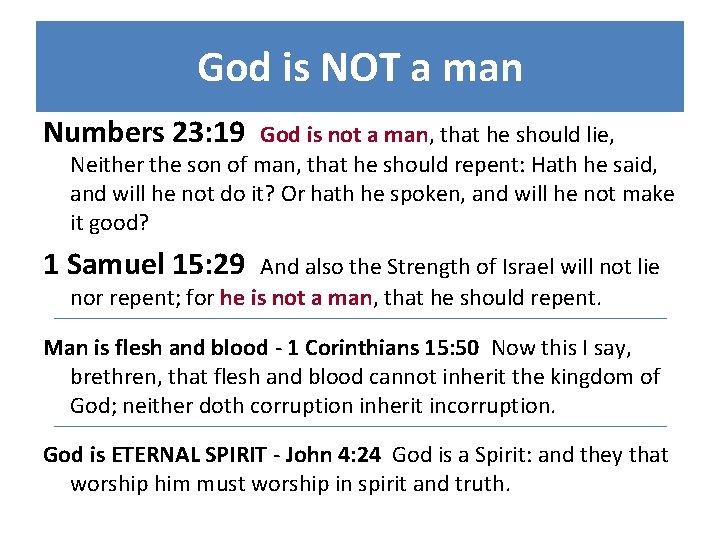 God is NOT a man

Numbers 23:19 God is not a man, that he should lie, Neither the son of man, that he should repent: Hath he said, and will he not do it? Or hath he spoken, and will he not make it good?

1 Samuel 15:29 And also the Strength of Israel will not lie nor repent; for he is not a man, that he should repent.

Man is flesh and blood - 1 Corinthians 15:50 Now this I say, brethren, that flesh and blood cannot inherit the kingdom of God; neither doth corruption inherit incorruption.

God is ETERNAL SPIRIT - John 4:24 God is a Spirit: and they that worship him must worship in spirit and truth.